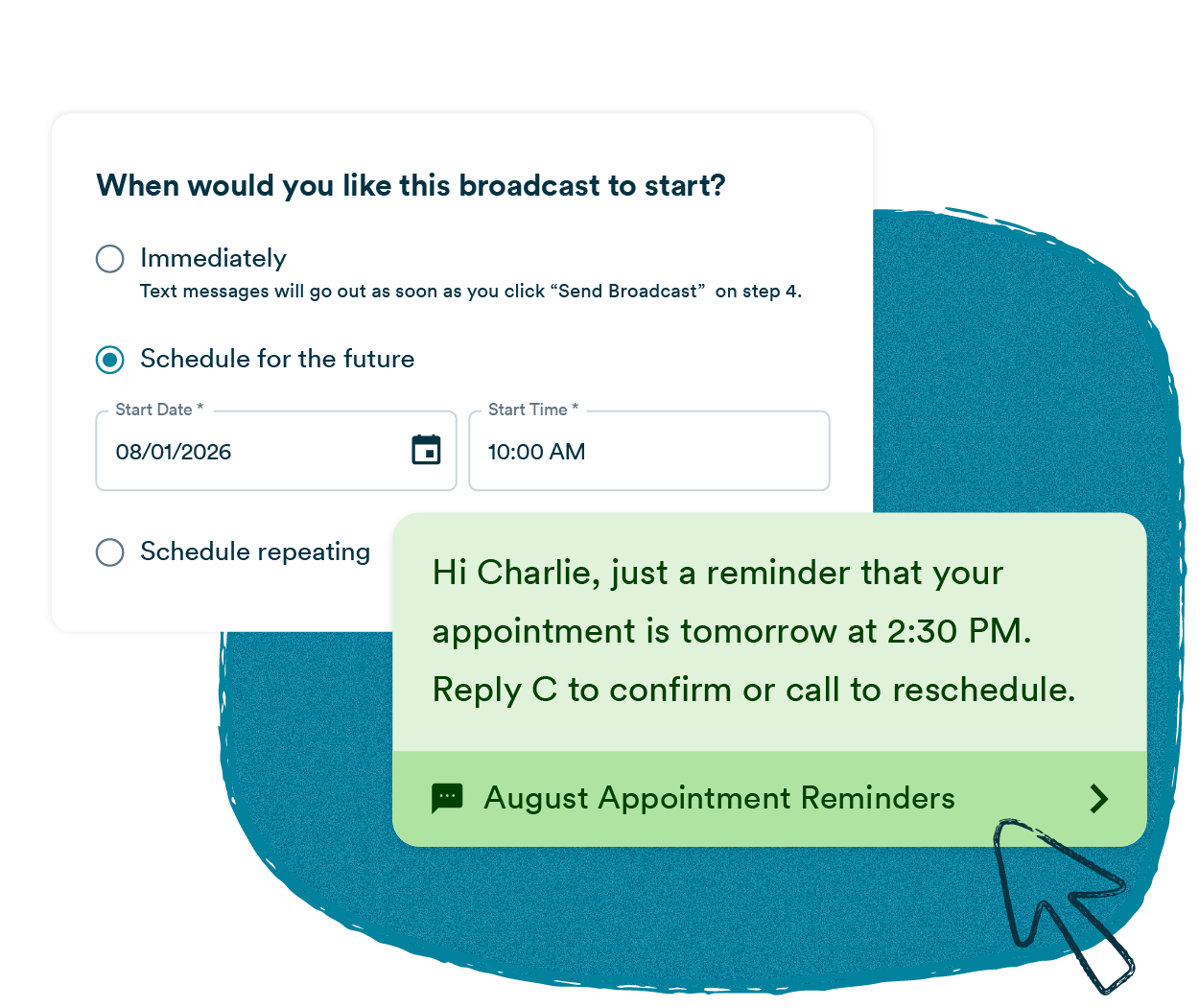 When would you like this broadcast to start?

Immediately

Text messages will go out as soon as you click “Send Broadcast” on step 4.

Schedule for the future

Start Date *

08/01/2026

Start Time *

10:00 AM

Schedule repeating

Hi Charlie, just a reminder that your appointment is tomorrow at 2:30 PM. Reply C to confirm or call to reschedule.

August Appointment Reminders